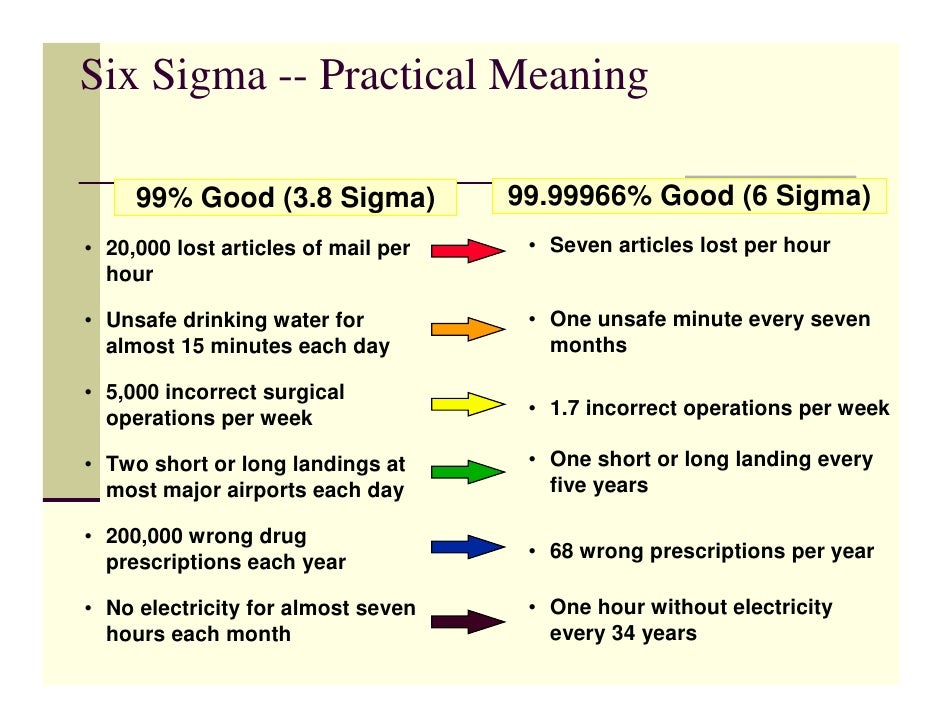 Six Sigma -- Practical Meaning

99% Good (3.8 Sigma)

• 20,000 lost articles of mail per hour
• Unsafe drinking water for almost 15 minutes each day
• 5,000 incorrect surgical operations per week
• Two short or long landings at most major airports each day
• 200,000 wrong drug prescriptions each year
• No electricity for almost seven hours each month

99.99966% Good (6 Sigma)

• Seven articles lost per hour
• One unsafe minute every seven months
• 1.7 incorrect operations per week
• One short or long landing every five years
• 68 wrong prescriptions per year
• One hour without electricity every 34 years